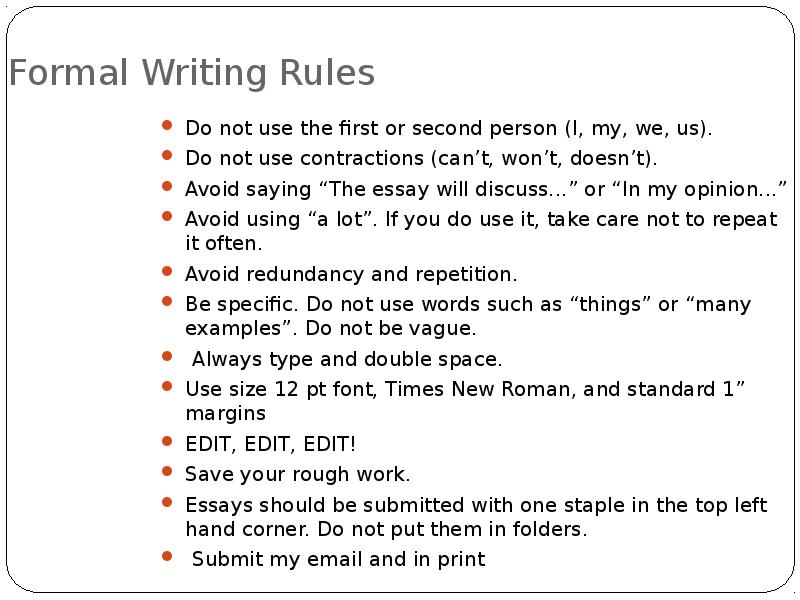 Formal Writing Rules

- Do not use the first or second person (I, my, we, us).
- Do not use contractions (can’t, won’t, doesn’t).
- Avoid saying “The essay will discuss…” or “In my opinion…”
- Avoid using “a lot”. If you do use it, take care not to repeat it often.
- Avoid redundancy and repetition.
- Be specific. Do not use words such as “things” or “many examples”. Do not be vague.
- Always type and double space.
- Use size 12 pt font, Times New Roman, and standard 1” margins
- EDIT, EDIT, EDIT!
- Save your rough work.
- Essays should be submitted with one staple in the top left hand corner. Do not put them in folders.
- Submit my email and in print